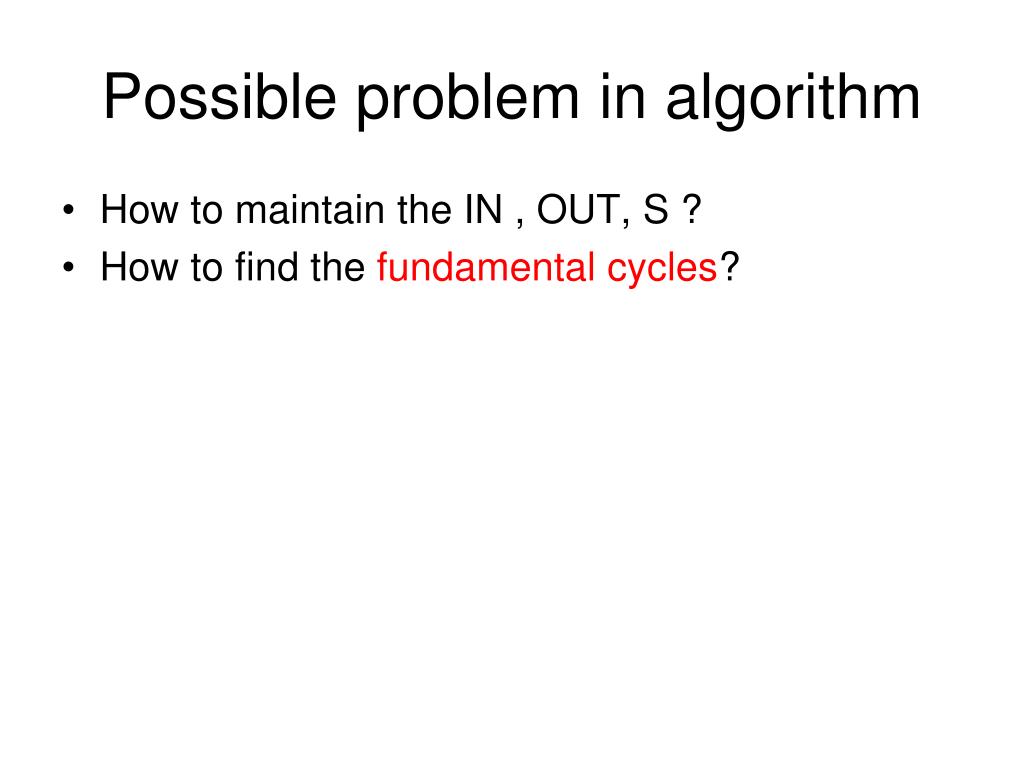 Possible problem in algorithm

• How to maintain the IN , OUT, S ?
• How to find the fundamental cycles?